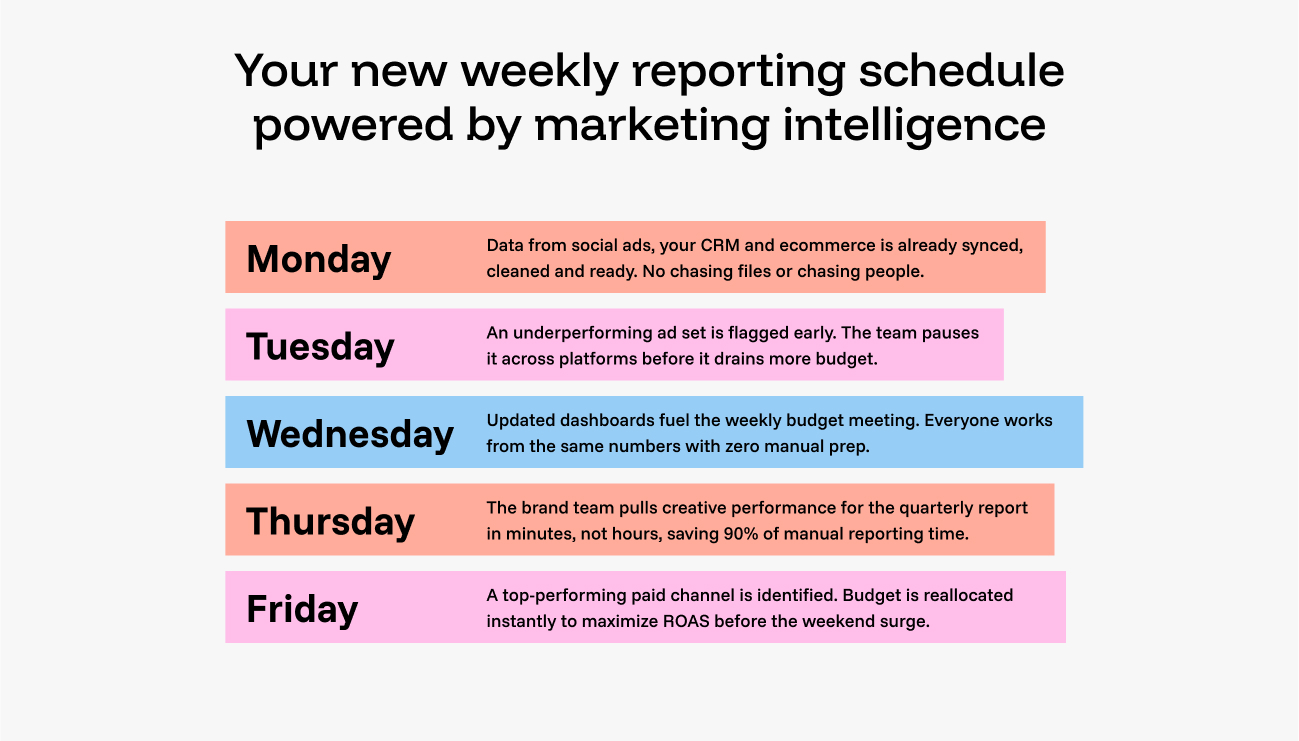 Your new weekly reporting schedule powered by marketing intelligence

Monday
Data from social ads, your CRM and ecommerce is already synced, cleaned and ready. No chasing files or chasing people.

Tuesday
An underperforming ad set is flagged early. The team pauses it across platforms before it drains more budget.

Wednesday
Updated dashboards fuel the weekly budget meeting. Everyone works from the same numbers with zero manual prep.

Thursday
The brand team pulls creative performance for the quarterly report in minutes, not hours, saving 90% of manual reporting time.

Friday
A top-performing paid channel is identified. Budget is reallocated instantly to maximize ROAS before the weekend surge.